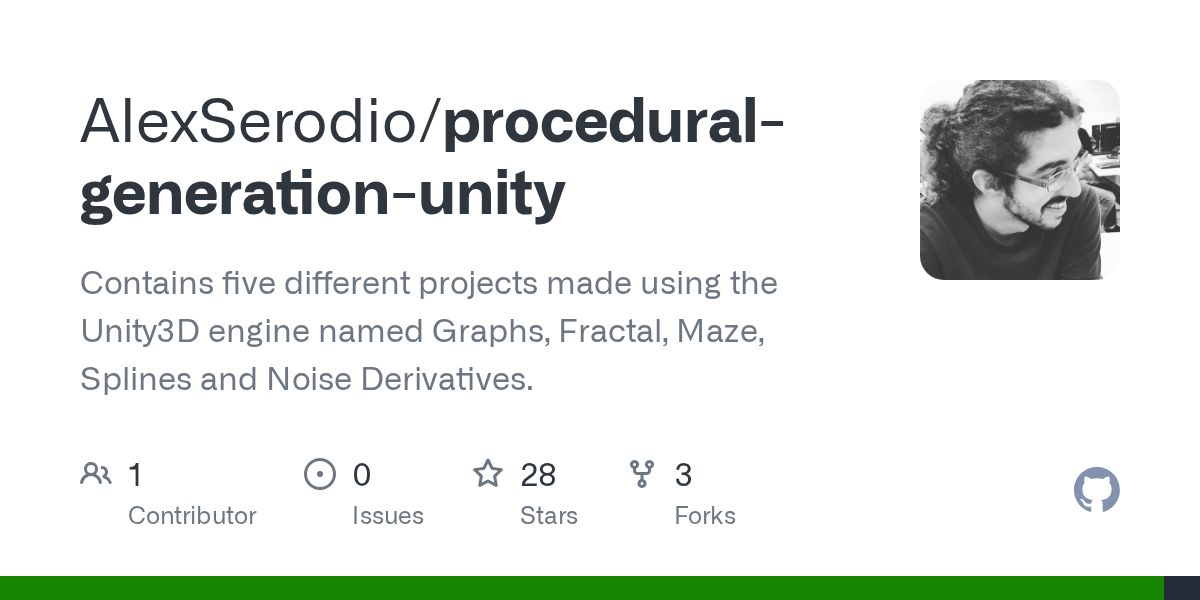 AlexSerodio/procedural-generation-unity

Contains five different projects made using the Unity3D engine named Graphs, Fractal, Maze, Splines and Noise Derivatives.

1
Contributor

0
Issues

28
Stars

3
Forks